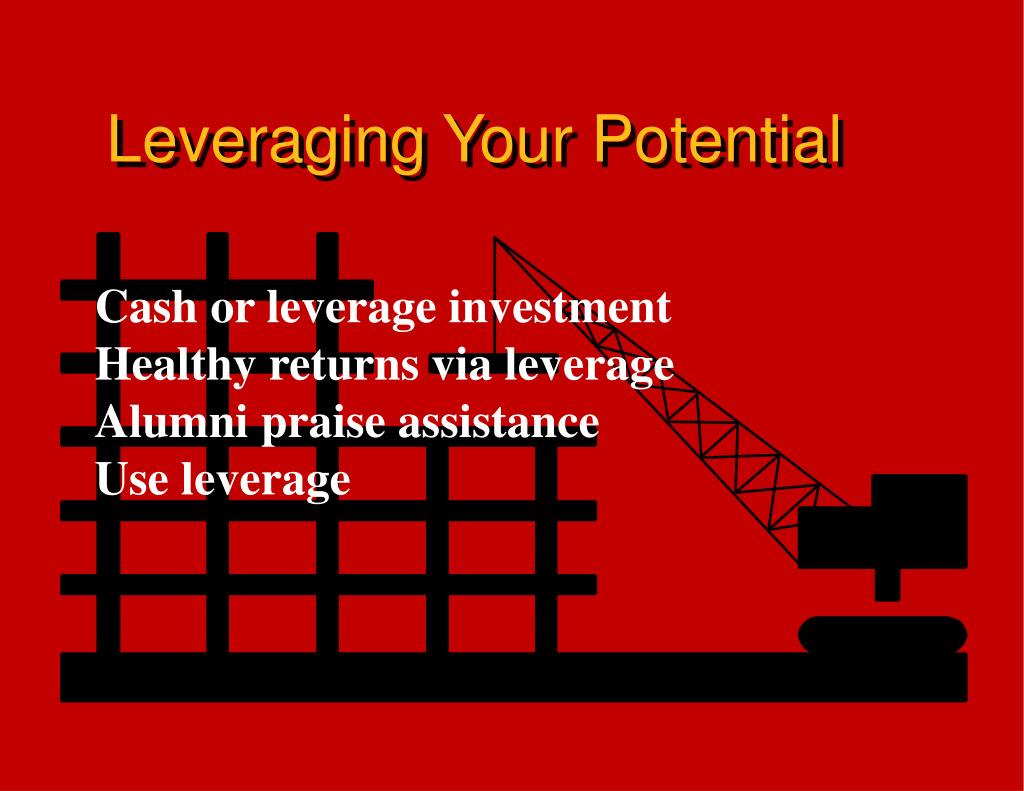 Leveraging Your Potential

Cash or leverage investment
Healthy returns via leverage
Alumni praise assistance
Use leverage